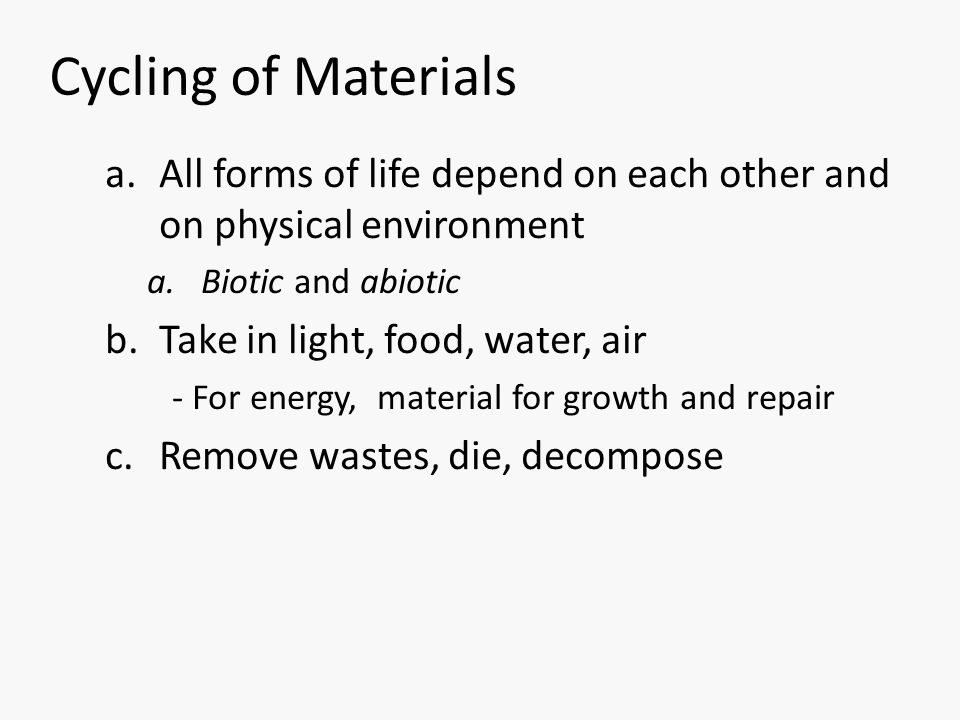 Cycling of Materials

a. All forms of life depend on each other and on physical environment

a. Biotic and abiotic

b. Take in light, food, water, air

- For energy, material for growth and repair

c. Remove wastes, die, decompose